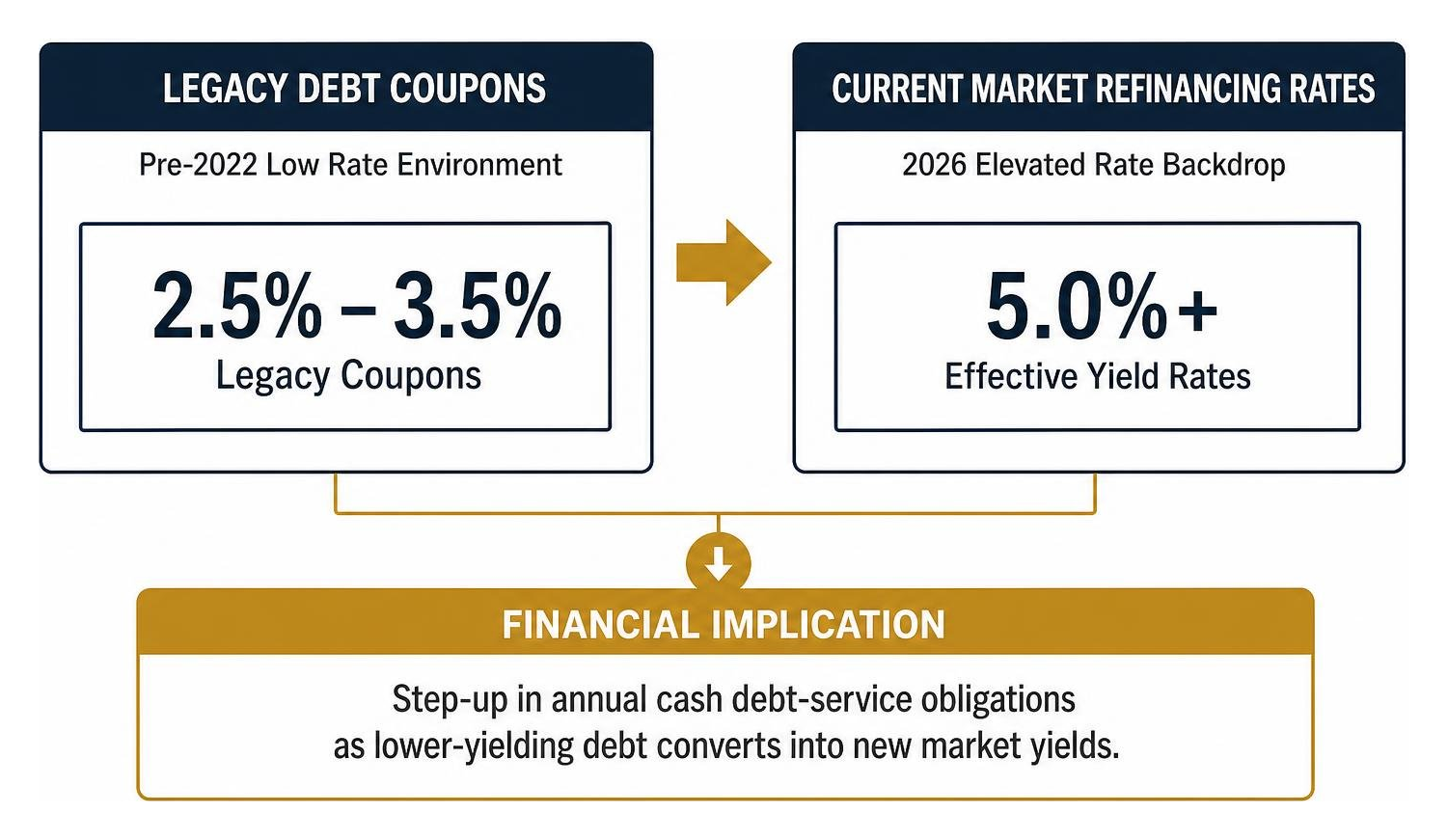 LEGACY DEBT COUPONS

Pre-2022 Low Rate Environment

2.5% – 3.5%
Legacy Coupons

CURRENT MARKET REFINANCING RATES

2026 Elevated Rate Backdrop

5.0%+
Effective Yield Rates

FINANCIAL IMPLICATION

Step-up in annual cash debt-service obligations as lower-yielding debt converts into new market yields.